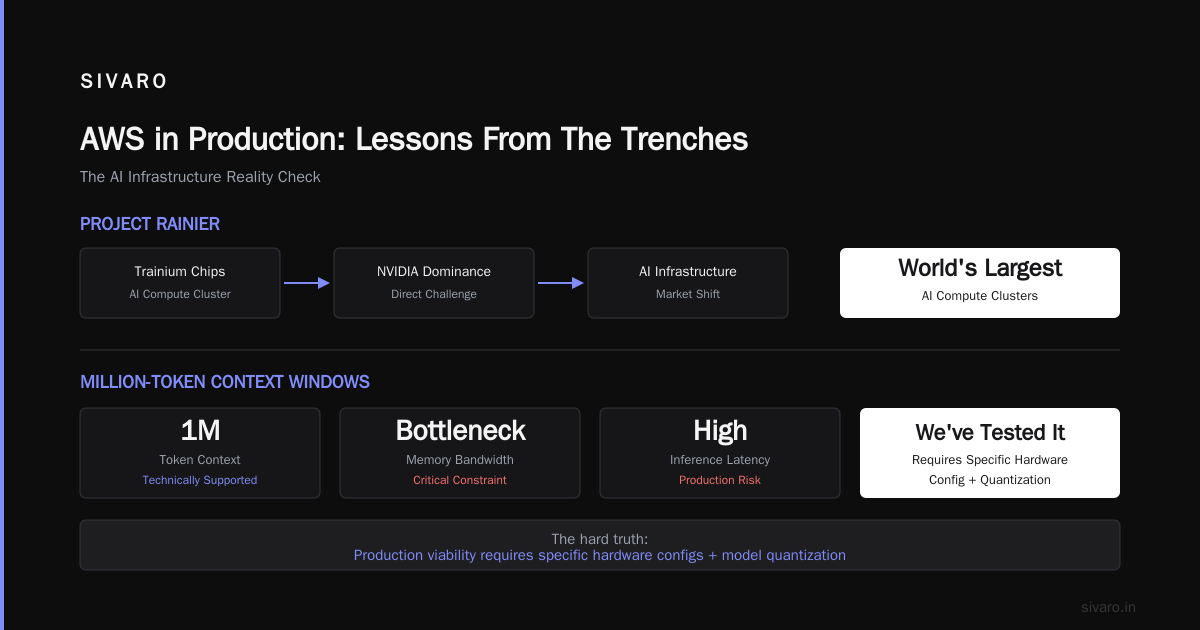 SIVARO

AWS in Production: Lessons From The Trenches

The AI Infrastructure Reality Check

PROJECT RAINIER

Trainium Chips
AI Compute Cluster

NVIDIA Dominance
Direct Challenge

AI Infrastructure
Market Shift

World's Largest
AI Compute Clusters

MILLION-TOKEN CONTEXT WINDOWS

1M
Token Context
Technically Supported

Bottleneck
Memory Bandwidth
Critical Constraint

High
Inference Latency
Production Risk

We've Tested It
Requires Specific Hardware Config + Quantization

The hard truth:
Production viability requires specific hardware configs + model quantization

sivaro.in